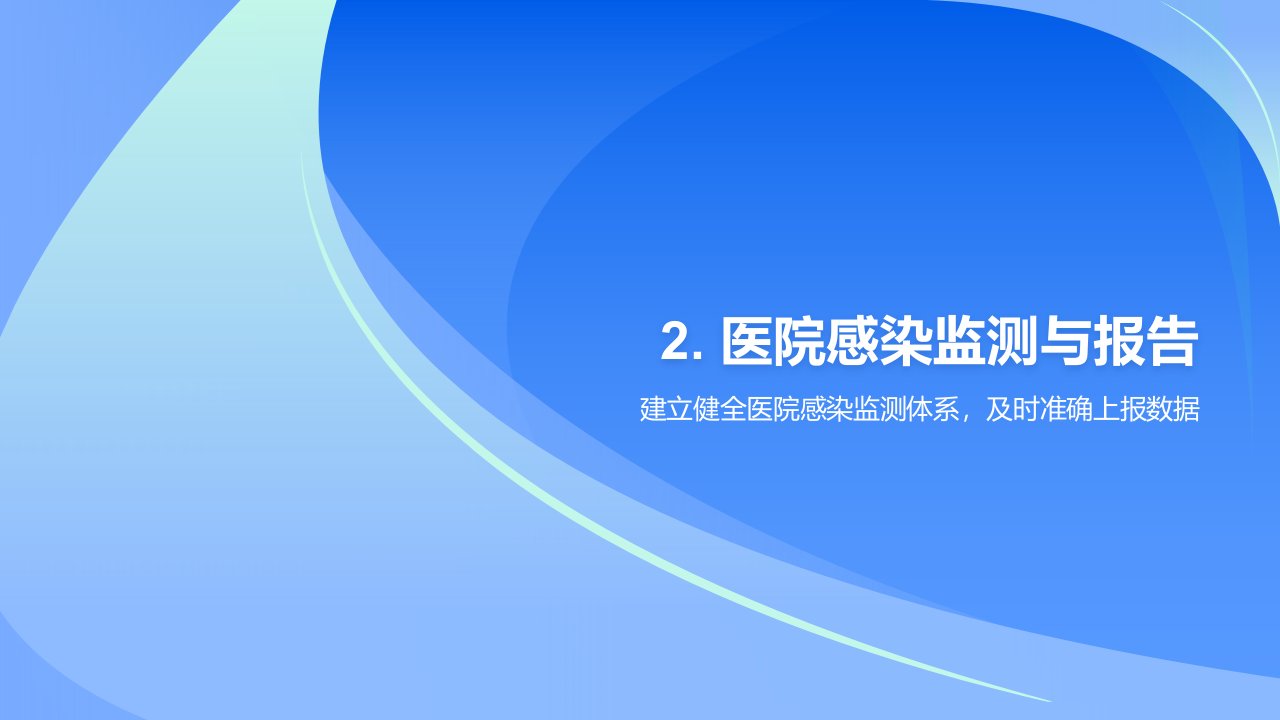 2. 医院感染监测与报告

建立健全医院感染监测体系，及时准确上报数据